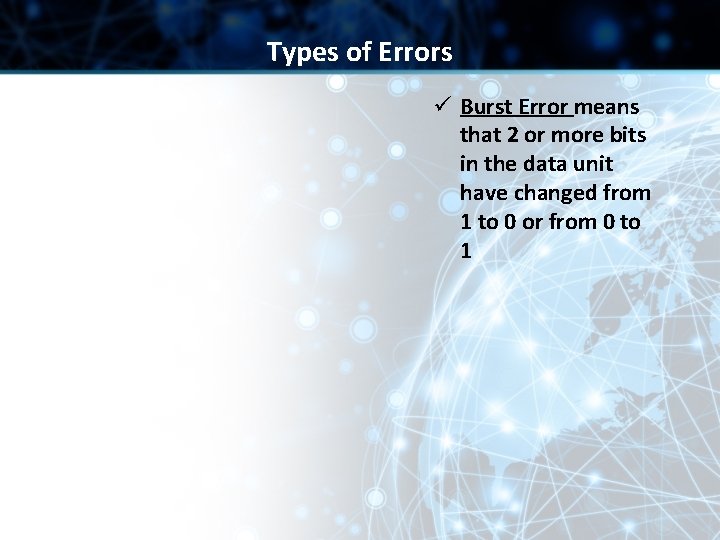 Types of Errors

✓ Burst Error means that 2 or more bits in the data unit have changed from 1 to 0 or from 0 to 1